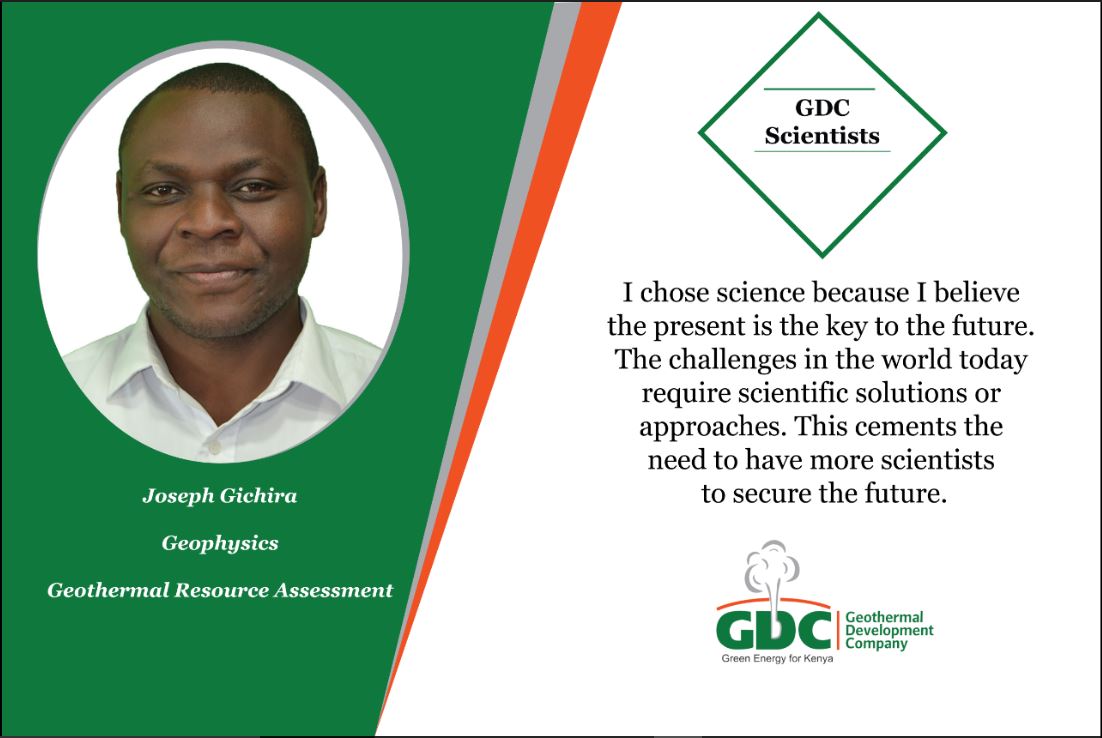 Joseph Gichira

Geophysics

Geothermal Resource Assessment

GDC Scientists

I chose science because I believe the present is the key to the future. The challenges in the world today require scientific solutions or approaches. This cements the need to have more scientists to secure the future.

GDC Geothermal Development Company
Green Energy for Kenya